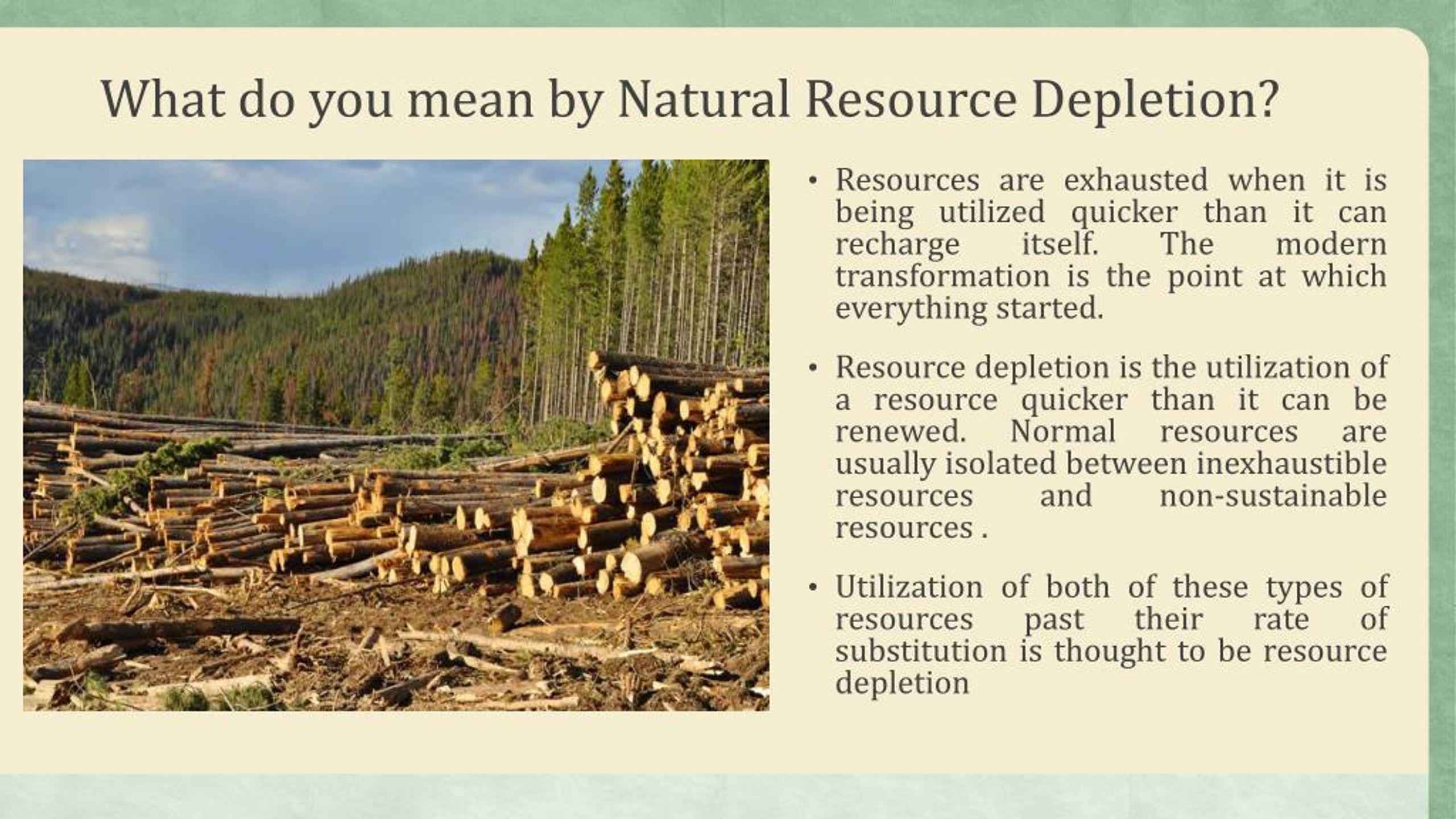 What do you mean by Natural Resource Depletion?

• Resources are exhausted when it is being utilized quicker than it can recharge itself. The modern transformation is the point at which everything started.

• Resource depletion is the utilization of a resource quicker than it can be renewed. Normal resources are usually isolated between inexhaustible resources and non-sustainable resources .

• Utilization of both of these types of resources past their rate of substitution is thought to be resource depletion